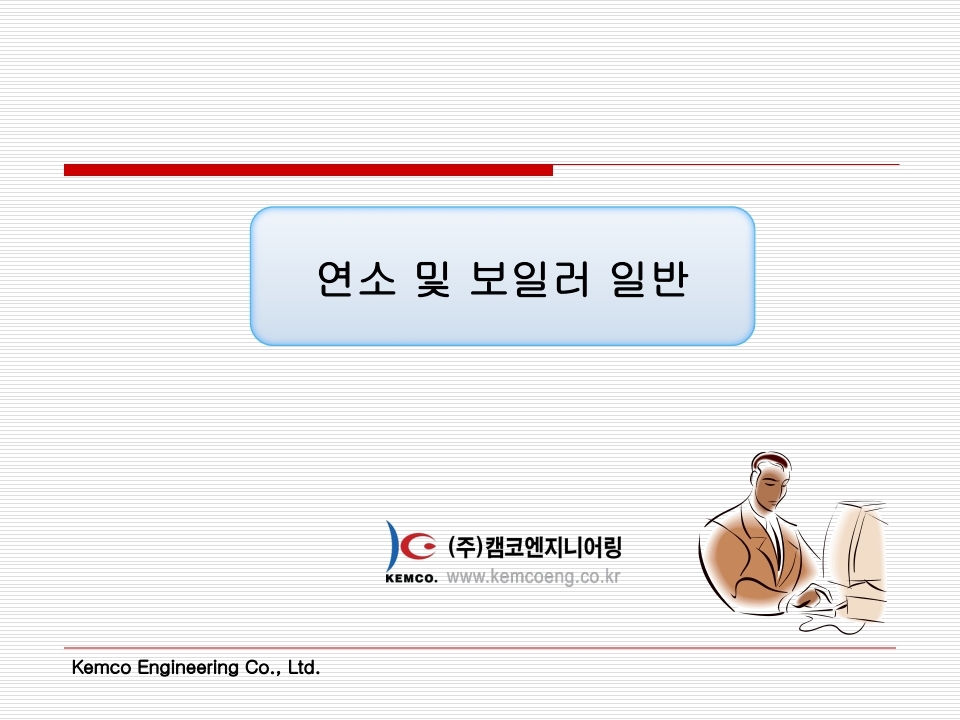 연소 및 보일러 일반

KEMCO.

(주)캠코엔지니어링
www.kemcoeng.co.kr

Kemco Engineering Co., Ltd.